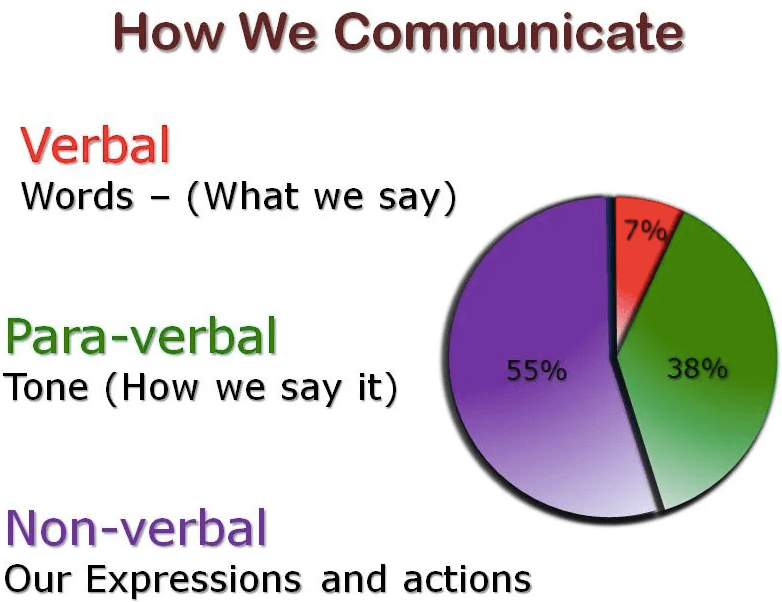 How We Communicate

Verbal
Words – (What we say)

Para-verbal
Tone (How we say it)

Non-verbal
Our Expressions and actions

7%

38%

55%